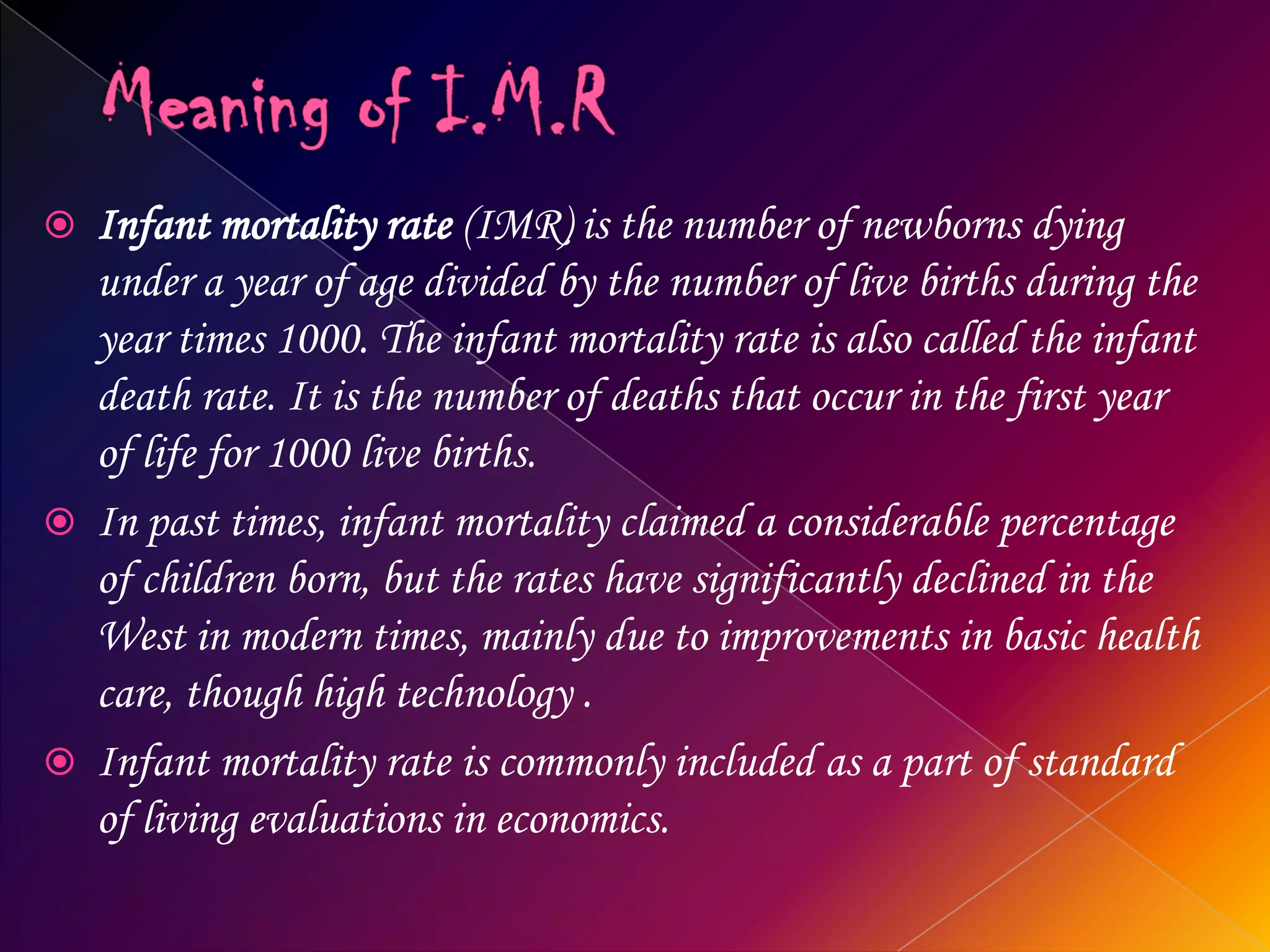 Meaning of I.M.R

Infant mortality rate (IMR) is the number of newborns dying under a year of age divided by the number of live births during the year times 1000. The infant mortality rate is also called the infant death rate. It is the number of deaths that occur in the first year of life for 1000 live births.

In past times, infant mortality claimed a considerable percentage of children born, but the rates have significantly declined in the West in modern times, mainly due to improvements in basic health care, though high technology .

Infant mortality rate is commonly included as a part of standard of living evaluations in economics.